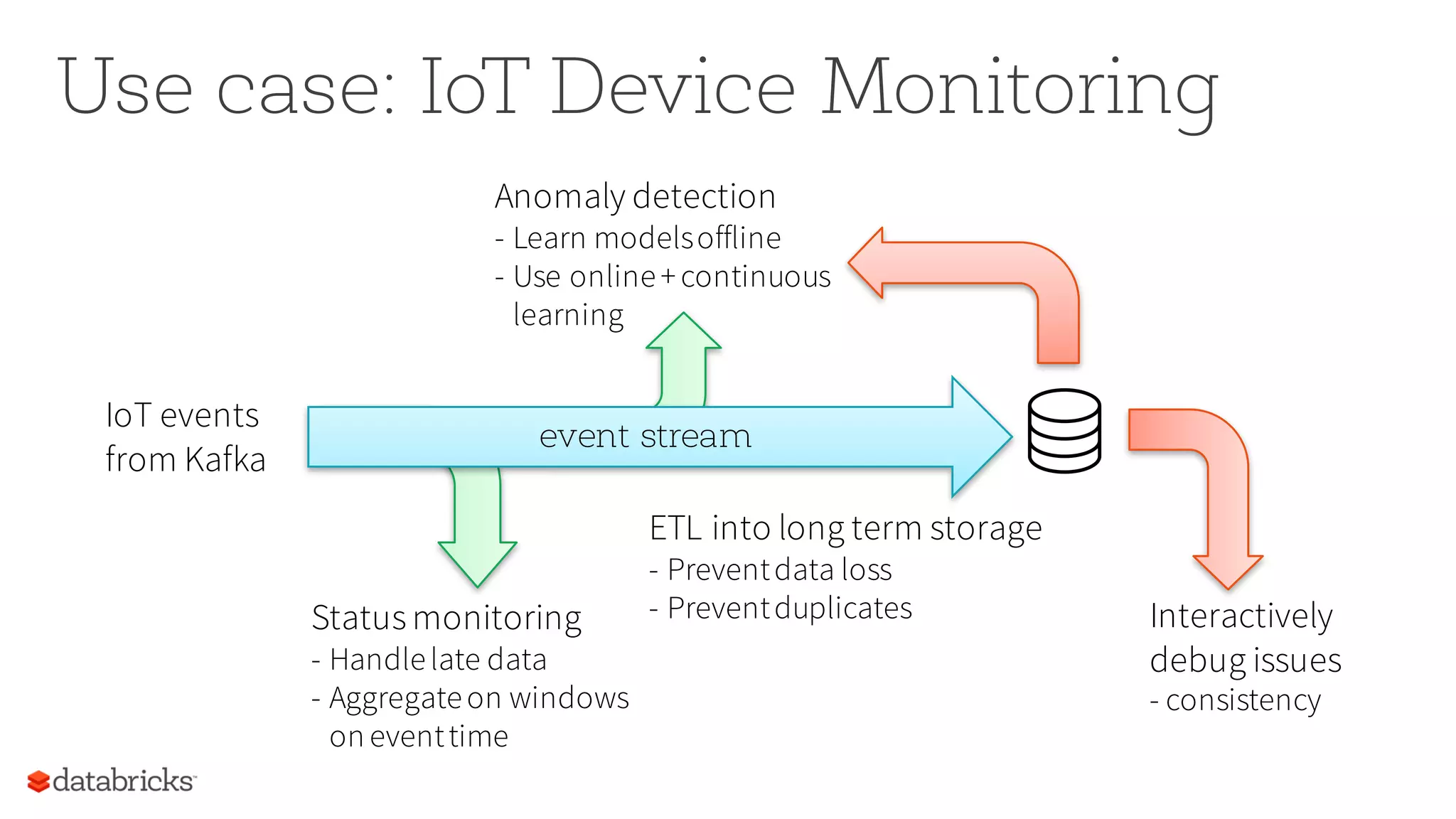 Use case: IoT Device Monitoring

Anomaly detection
- Learn models offline
- Use online + continuous learning

IoT events from Kafka

event stream

ETL into long term storage
- Prevent data loss
- Prevent duplicates

Status monitoring
- Handle late data
- Aggregate on windows on event time

Interactively debug issues
- consistency

databricks